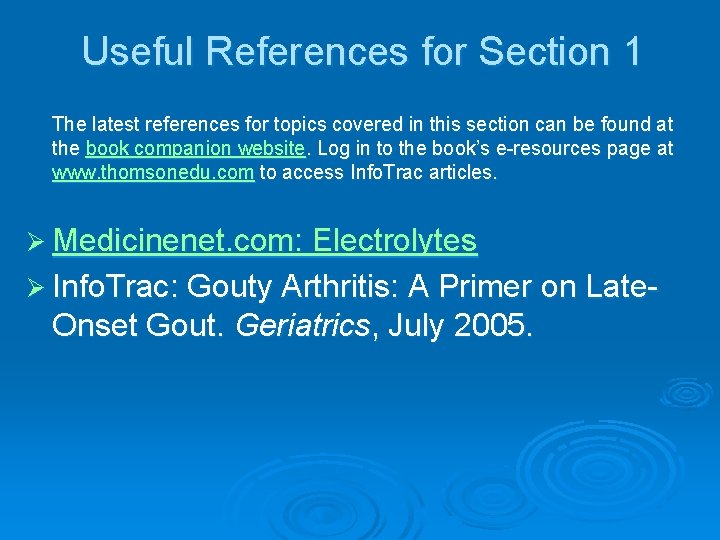 Useful References for Section 1

The latest references for topics covered in this section can be found at the book companion website. Log in to the book's e-resources page at www.thomsonedu.com to access InfoTrac articles.

➢ Medicinenet.com: Electrolytes
➢ InfoTrac: Gouty Arthritis: A Primer on Late-Onset Gout. Geriatrics, July 2005.